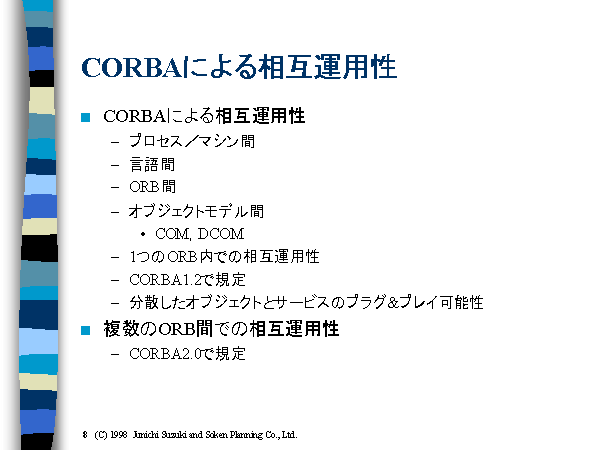 CORBAによる相互運用性

■ CORBAによる相互運用性
– プロセス／マシン間
– 言語間
– ORB間
– オブジェクトモデル間
• COM, DCOM
– 1つのORB内での相互運用性
– CORBA1.2で規定
– 分散したオブジェクトとサービスのプラグ＆プレイ可能性
■ 複数のORB間での相互運用性
– CORBA2.0で規定

8 (C) 1998 Junichi Suzuki and Soken Planning Co., Ltd.